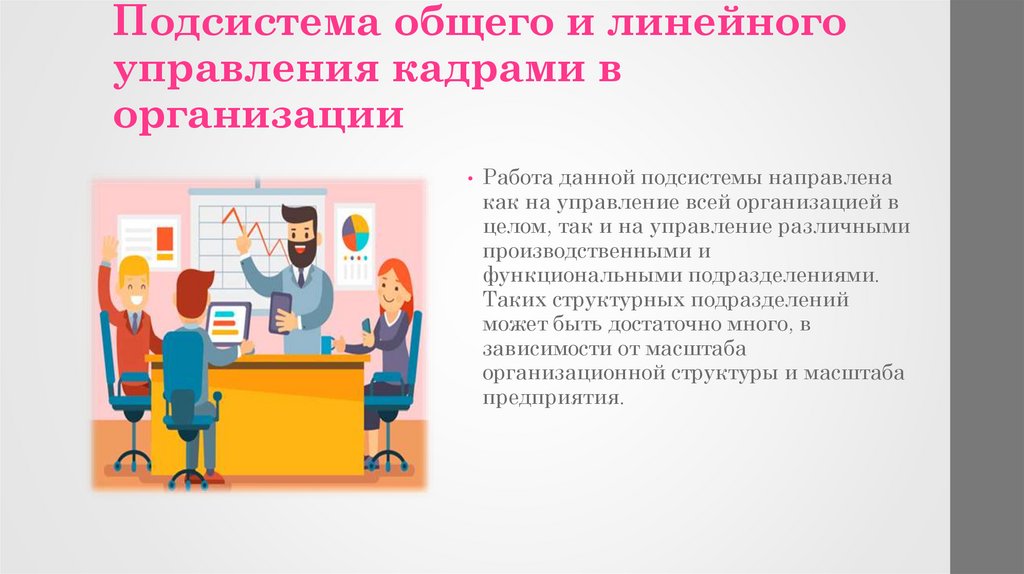 Подсистема общего и линейного управления кадрами в организации

• Работа данной подсистемы направлена как на управление всей организацией в целом, так и на управление различными производственными и функциональными подразделениями. Таких структурных подразделений может быть достаточно много, в зависимости от масштаба организационной структуры и масштаба предприятия.